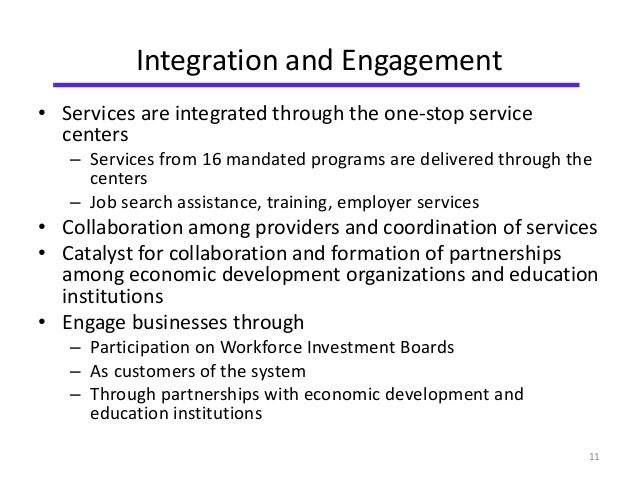 Integration and Engagement

• Services are integrated through the one-stop service centers
– Services from 16 mandated programs are delivered through the centers
– Job search assistance, training, employer services
• Collaboration among providers and coordination of services
• Catalyst for collaboration and formation of partnerships among economic development organizations and education institutions
• Engage businesses through
– Participation on Workforce Investment Boards
– As customers of the system
– Through partnerships with economic development and education institutions

11